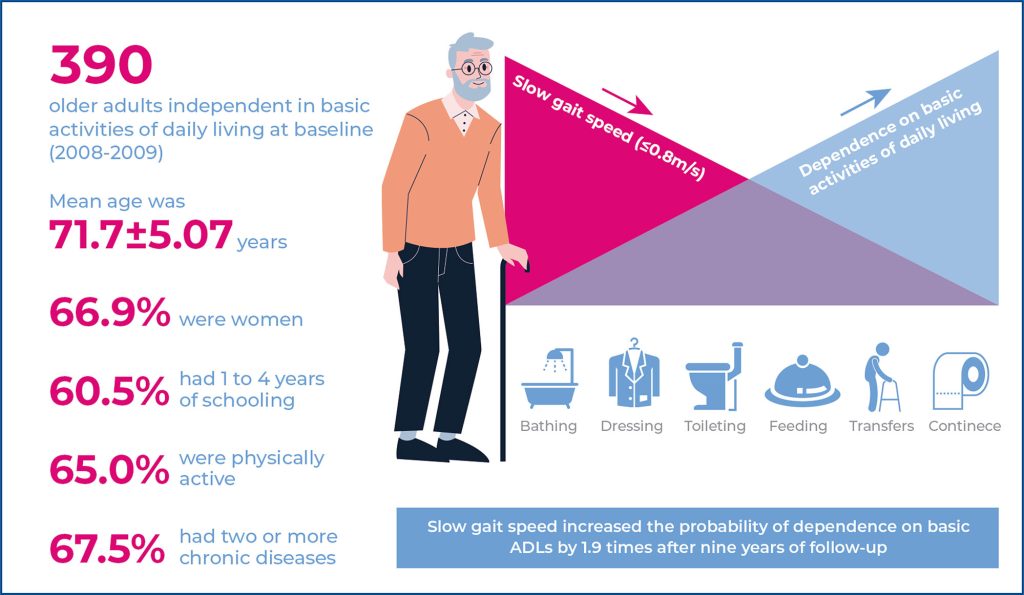 390
older adults independent in basic activities of daily living at baseline (2008-2009)

Mean age was
71.7±5.07 years

66.9% were women

60.5% had 1 to 4 years of schooling

65.0% were physically active

67.5% had two or more chronic diseases

Slow gait speed (≤0.8m/s)

Dependence on basic activities of daily living

Bathing
Dressing
Toileting
Feeding
Transfers
Continece

Slow gait speed increased the probability of dependence on basic ADLs by 1.9 times after nine years of follow-up